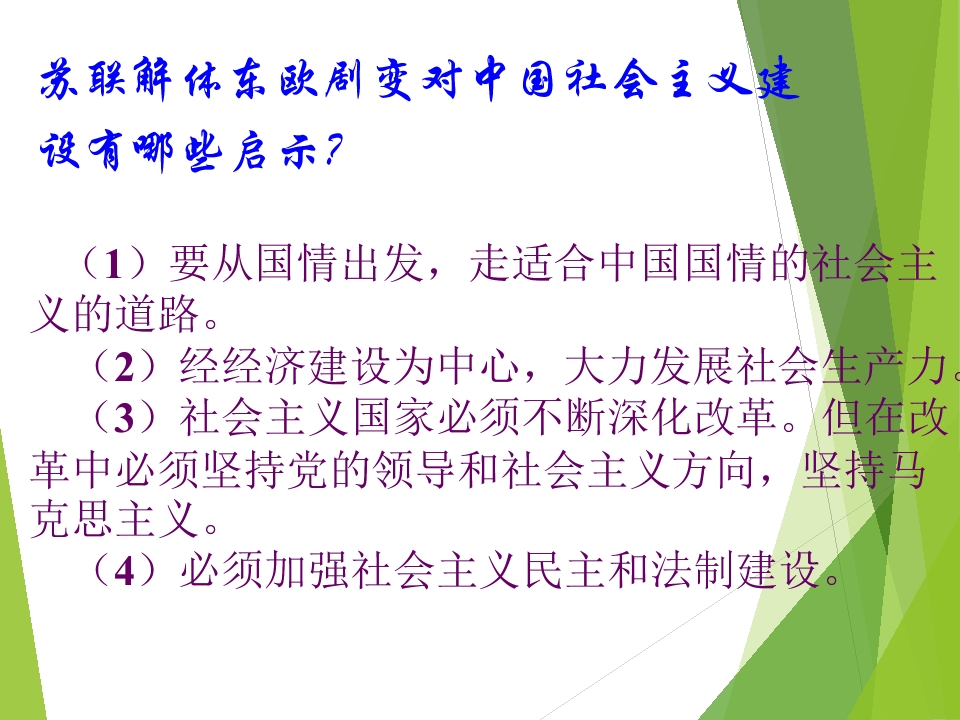 苏联解体东欧剧变对中国社会主义建设有哪些启示?

（1）要从国情出发，走适合中国国情的社会主义的道路。

（2）经经济建设为中心，大力发展社会生产力。

（3）社会主义国家必须不断深化改革。但在改革中必须坚持党的领导和社会主义方向，坚持马克思主义。

（4）必须加强社会主义民主和法制建设。